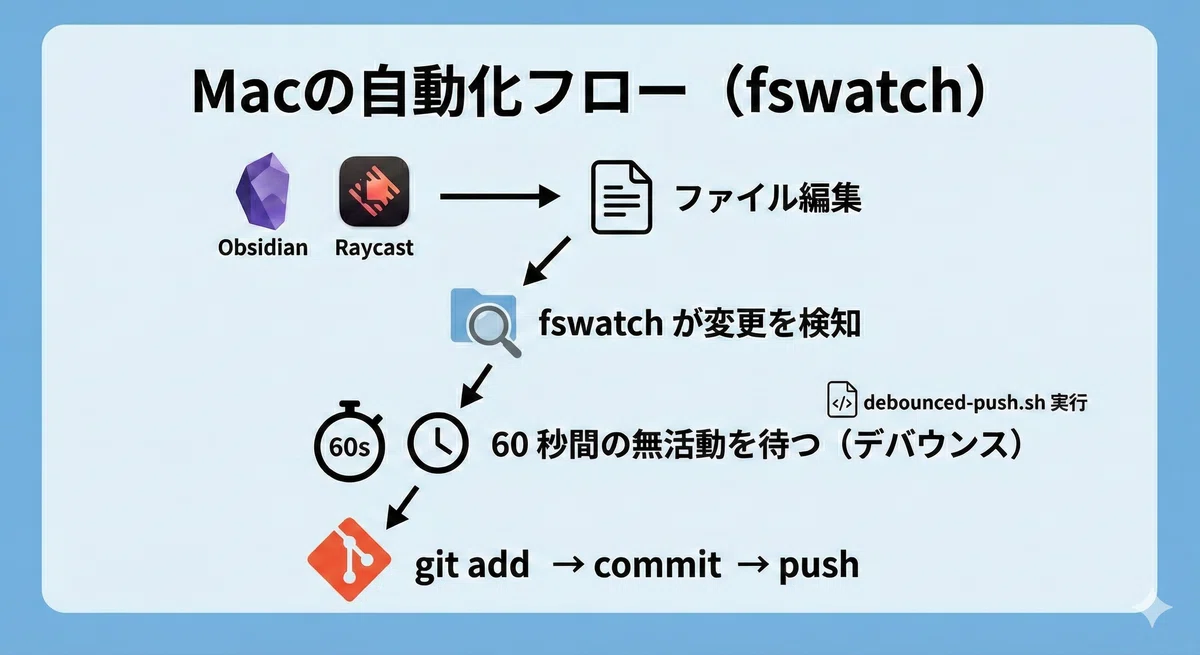 Macの自動化フロー（fswatch）

Obsidian Raycast

ファイル編集

fswatch が変更を検知

debounced-push.sh 実行

60s

60 秒間の無活動を待つ（デバウンス）

git add → commit → push